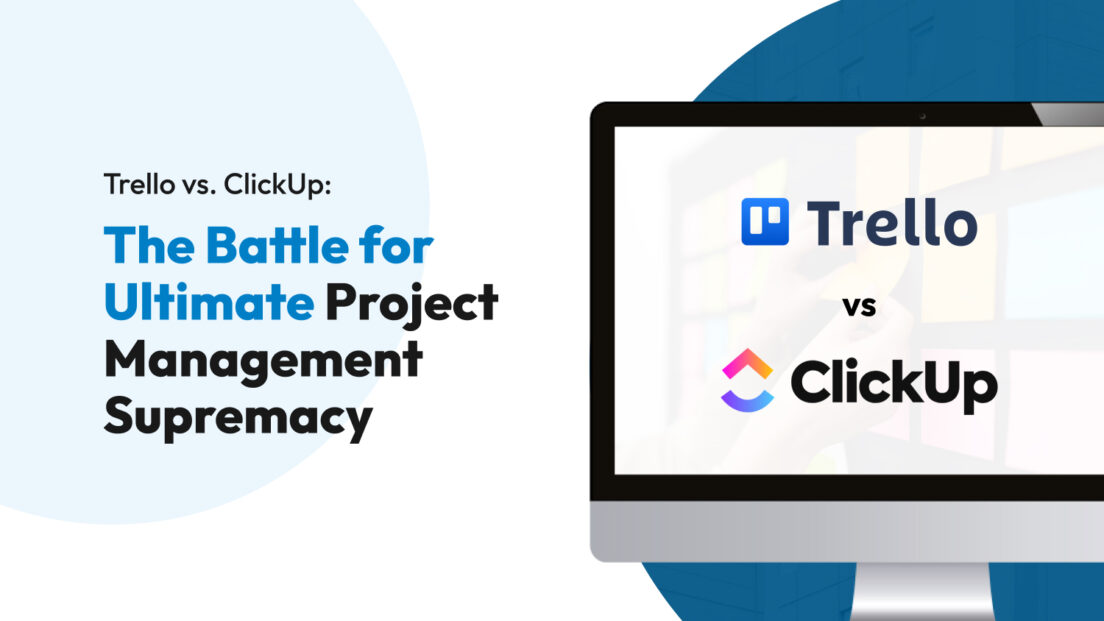 Trello vs. ClickUp:

The Battle for Ultimate Project Management Supremacy

Trello

vs

ClickUp